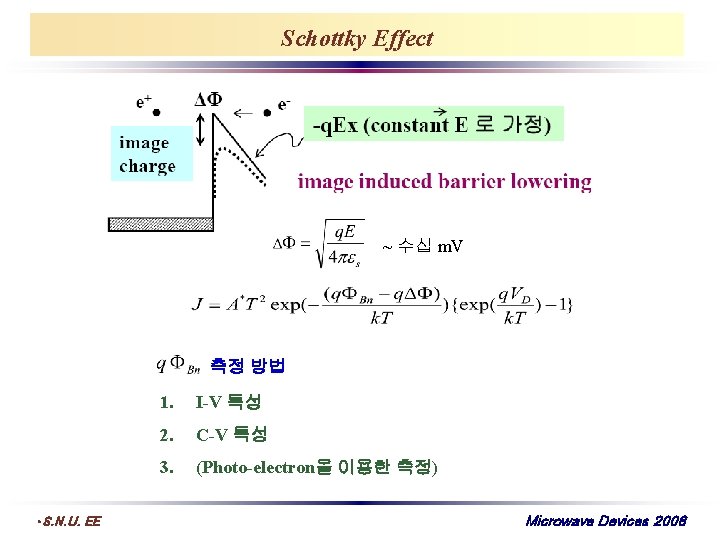 Schottky Effect

$e^+$

$\Delta\Phi$

$e^-$

image charge

-qEx (constant $\vec{E}$ 로 가정)

image induced barrier lowering

$\Delta\Phi = \sqrt{\frac{qE}{4\pi\varepsilon_s}}$ ~ 수십 mV

$J = A^*T^2 \exp(-\frac{(q\Phi_{Bn} - q\Delta\Phi)}{kT})\{\exp(\frac{qV_D}{kT}) - 1\}$

$q\Phi_{Bn}$ 측정 방법

1. I-V 특성
2. C-V 특성
3. (Photo-electron을 이용한 측정)

•S.N.U. EE

Microwave Devices 2008